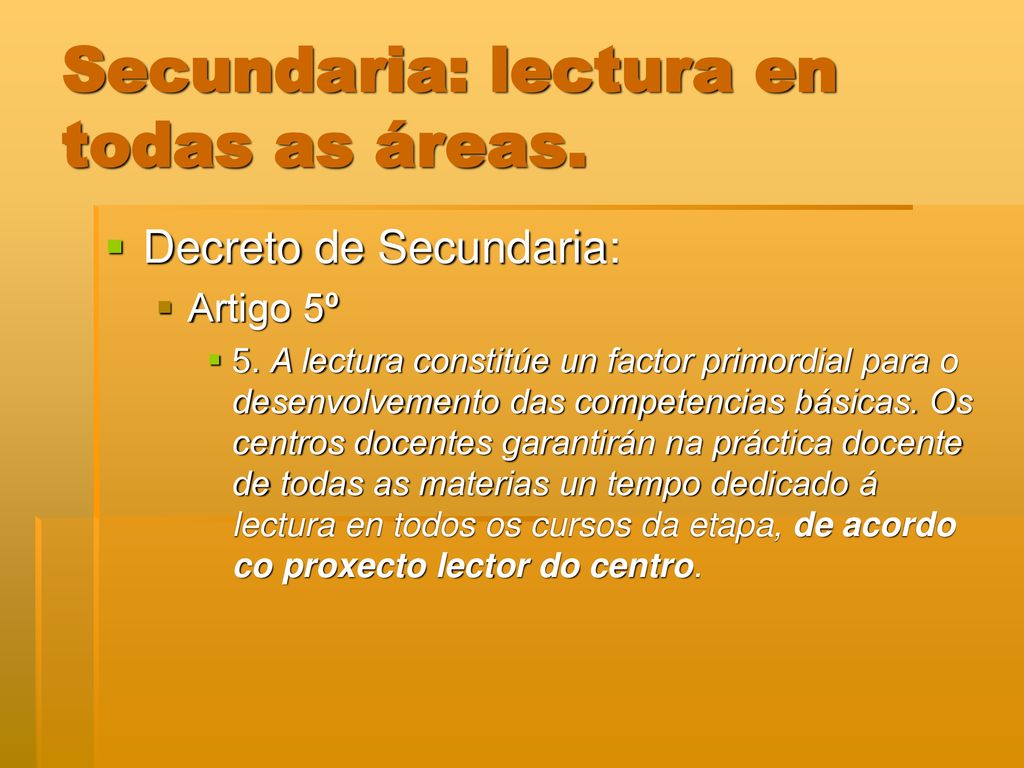 Secundaria: lectura en todas as áreas.

Decreto de Secundaria:

Artigo 5º

5. A lectura constitúe un factor primordial para o desenvolvemento das competencias básicas. Os centros docentes garantirán na práctica docente de todas as materias un tempo dedicado á lectura en todos os cursos da etapa, de acordo co proxecto lector do centro.